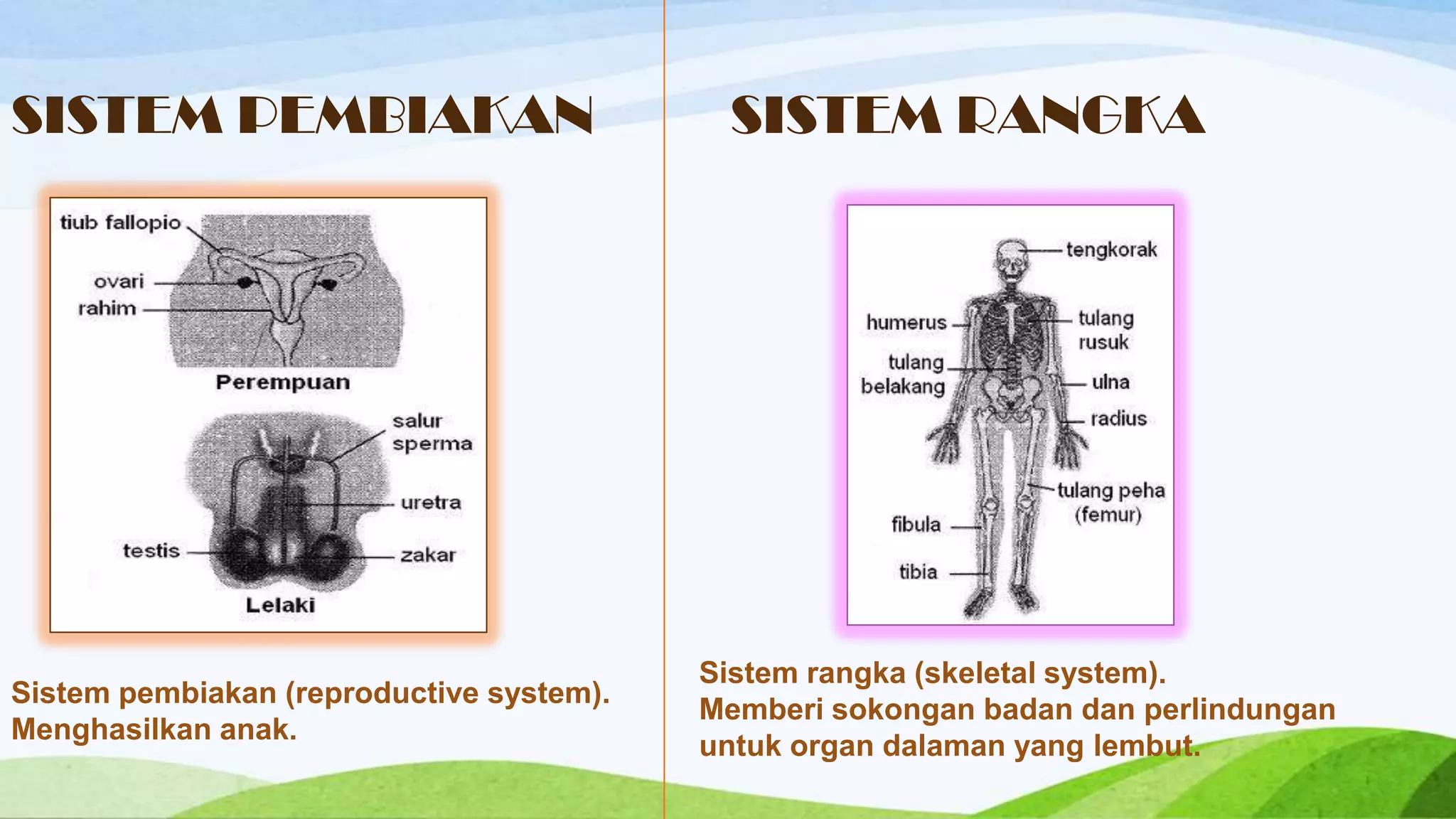 SISTEM PEMBIAKAN

tiub fallopio

ovari

rahim

Perempuan

salur sperma

uretra

testis

zakar

Lelaki

Sistem pembiakan (reproductive system). Menghasilkan anak.

SISTEM RANGKA

tengkorak

humerus

tulang rusuk

tulang belakang

ulna

radius

tulang peha (femur)

fibula

tibia

Sistem rangka (skeletal system). Memberi sokongan badan dan perlindungan untuk organ dalaman yang lembut.